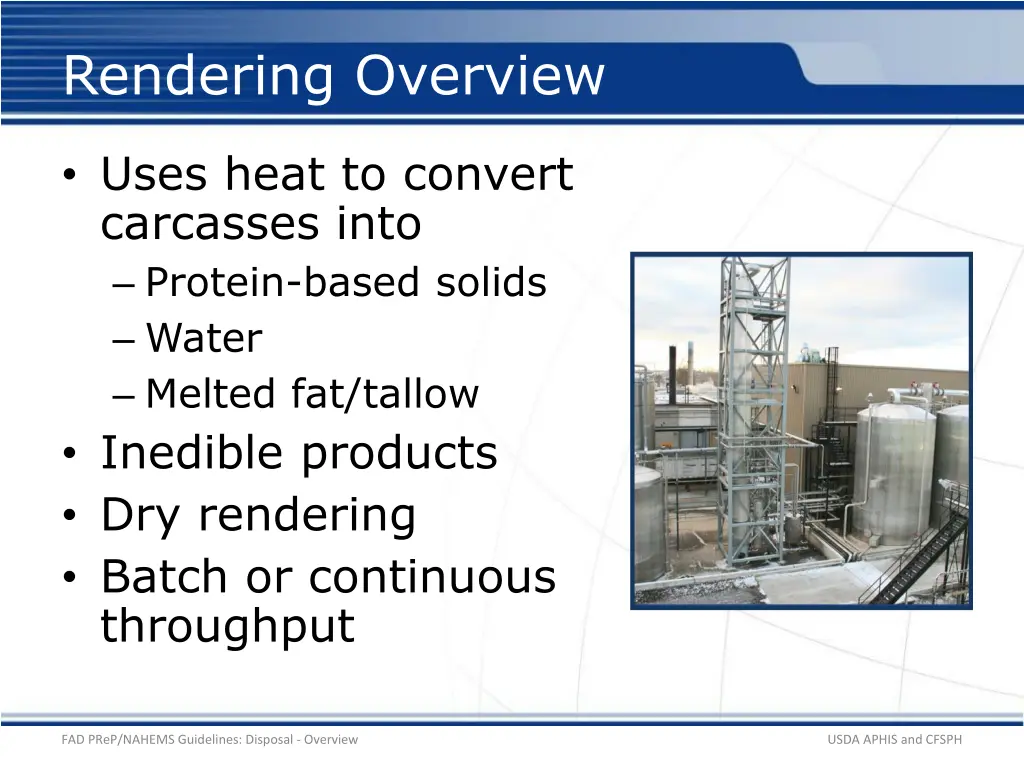 Rendering Overview

• Uses heat to convert carcasses into
– Protein-based solids
– Water
– Melted fat/tallow
• Inedible products
• Dry rendering
• Batch or continuous throughput

FAD PReP/NAHEMS Guidelines: Disposal - Overview

USDA APHIS and CFSPH